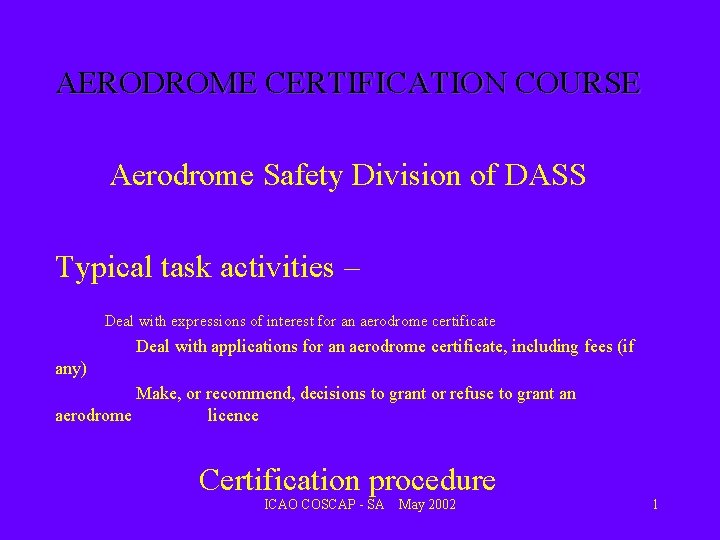 AERODROME CERTIFICATION COURSE

Aerodrome Safety Division of DASS

Typical task activities –

Deal with expressions of interest for an aerodrome certificate

Deal with applications for an aerodrome certificate, including fees (if any)

Make, or recommend, decisions to grant or refuse to grant an aerodrome licence

Certification procedure

ICAO COSCAP - SA May 2002

1